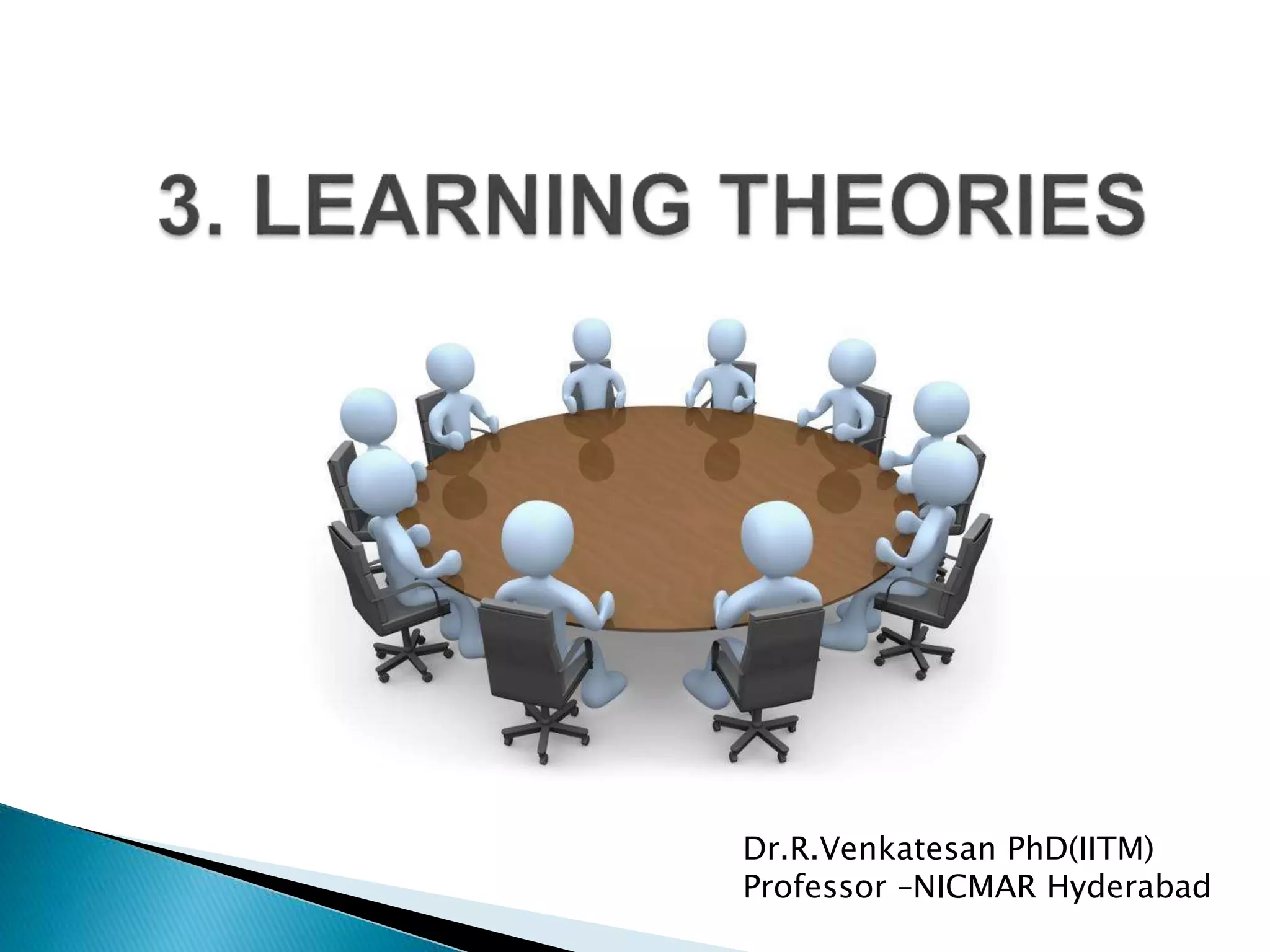 3. LEARNING THEORIES

Dr.R.Venkatesan PhD(IITM)
Professor –NICMAR Hyderabad